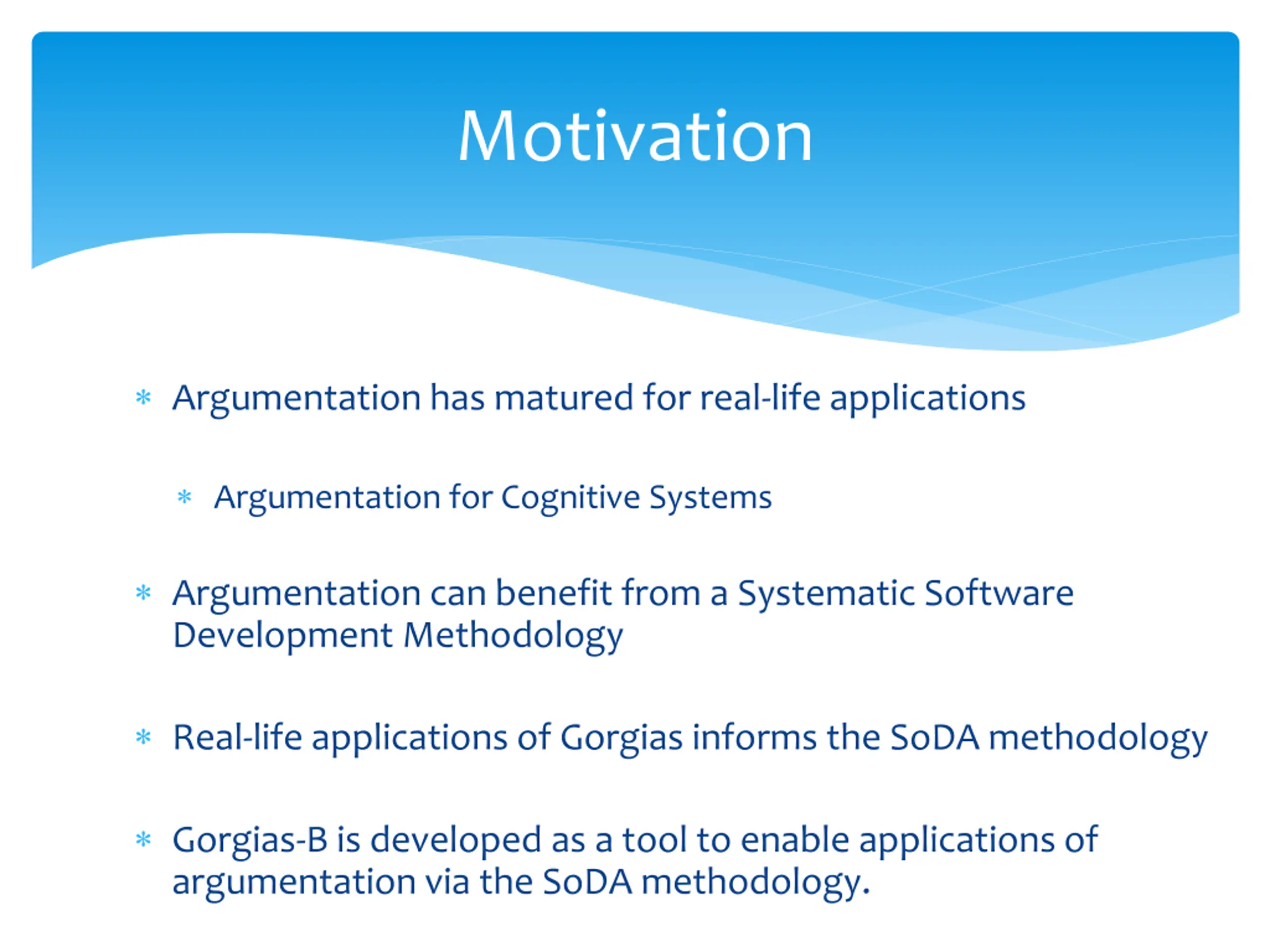 Motivation

* Argumentation has matured for real-life applications

* Argumentation for Cognitive Systems

* Argumentation can benefit from a Systematic Software Development Methodology

* Real-life applications of Gorgias informs the SoDA methodology

* Gorgias-B is developed as a tool to enable applications of argumentation via the SoDA methodology.